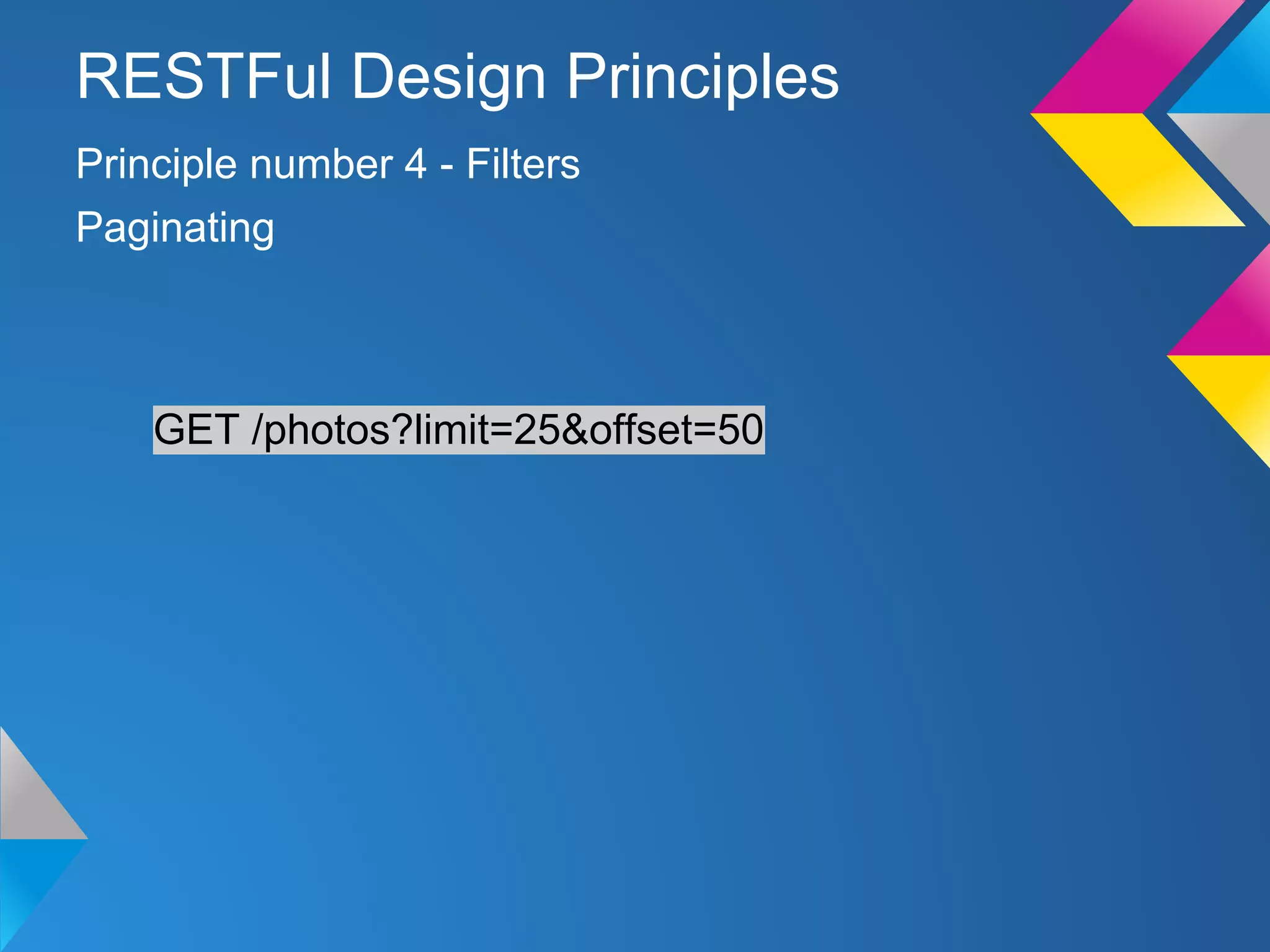 RESTFul Design Principles

Principle number 4 - Filters

Paginating

GET /photos?limit=25&offset=50